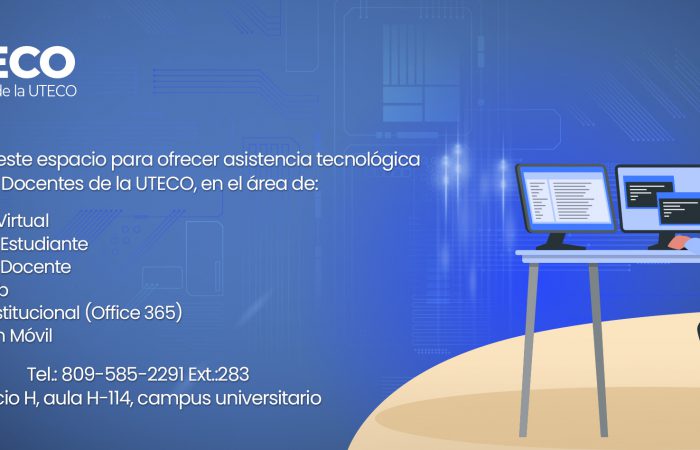 ECO
de la UTECO

este espacio para ofrecer asistencia tecnológica Docentes de la UTECO, en el área de:

Virtual
Estudiante
Docente
o
stitucional (Office 365)
n Móvil

Tel.: 809-585-2291 Ext.:283
cio H, aula H-114, campus universitario